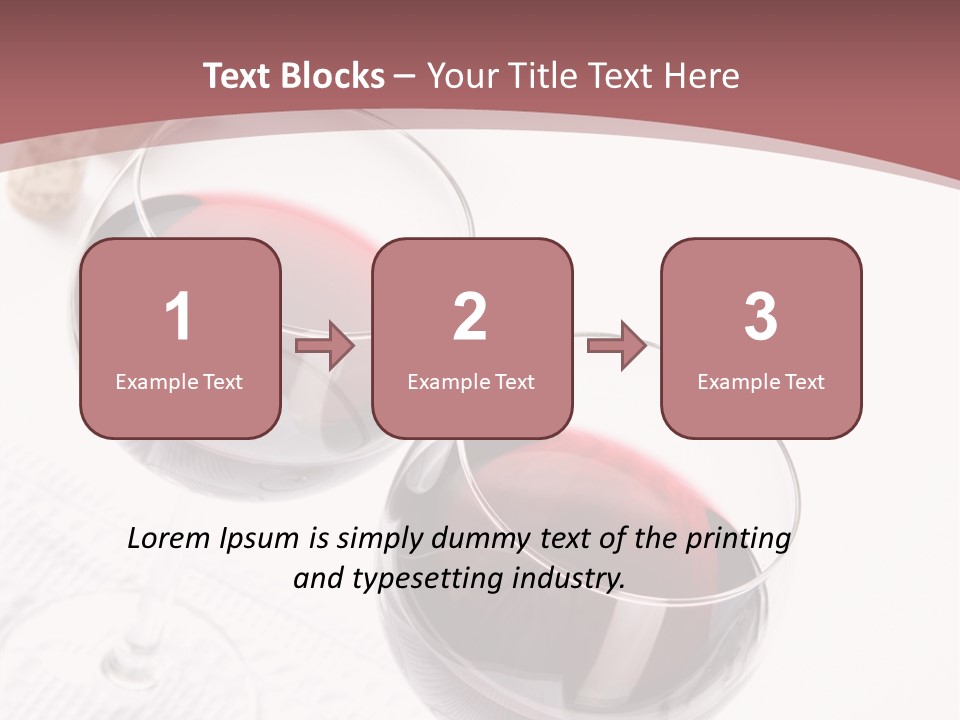 Text Blocks – Your Title Text Here

1
Example Text

2
Example Text

3
Example Text

Lorem Ipsum is simply dummy text of the printing and typesetting industry.